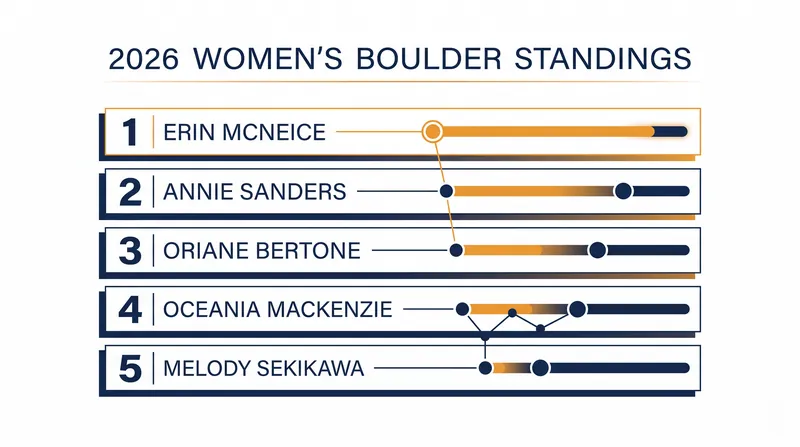 2026 WOMEN'S BOULDER STANDINGS

1 ERIN MCNEICE

2 ANNIE SANDERS

3 ORIANE BERTONE

4 OCEANIA MACKENZIE

5 MELODY SEKIKAWA